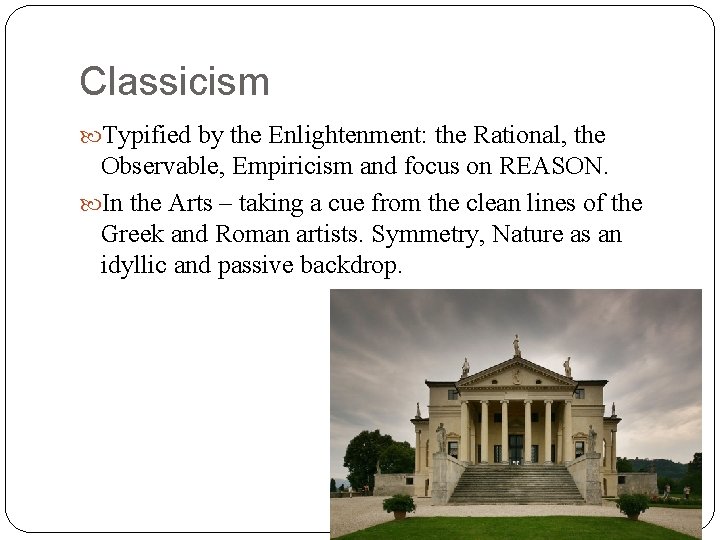 Classicism

Typified by the Enlightenment: the Rational, the Observable, Empiricism and focus on REASON.

In the Arts – taking a cue from the clean lines of the Greek and Roman artists. Symmetry, Nature as an idyllic and passive backdrop.